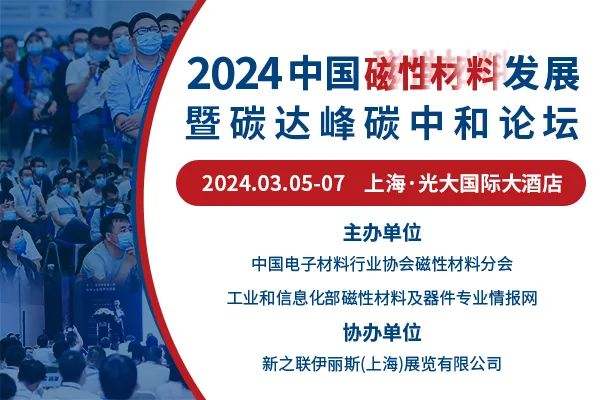 2024 中国磁性材料发展
暨碳达峰碳中和论坛

2024.03.05-07 上海·光大国际大酒店

主办单位

中国电子材料行业协会磁性材料分会

工业和信息化部磁性材料及器件专业情报网

协办单位

新之联伊丽斯(上海)展览有限公司